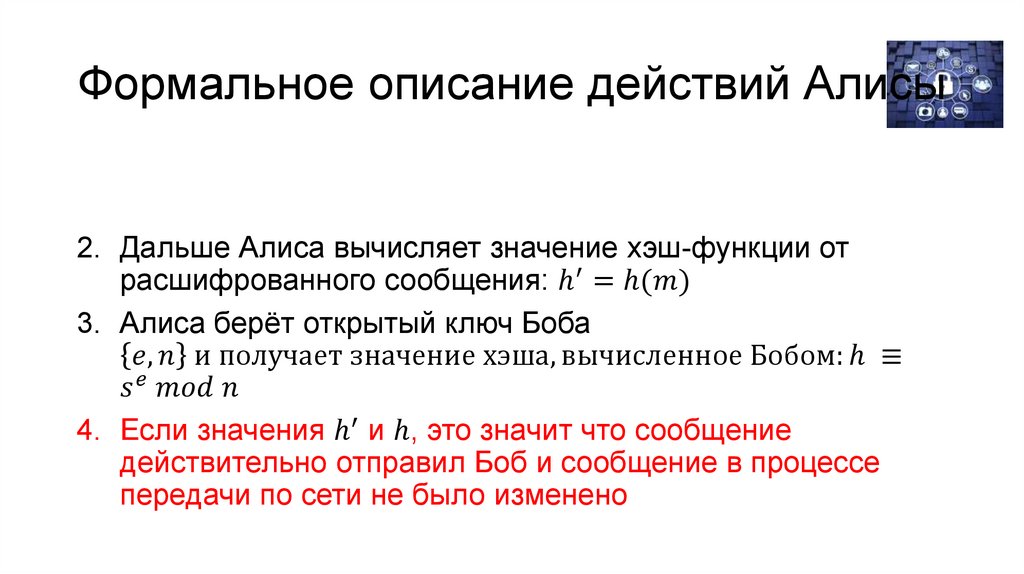 Формальное описание действий Алисы

2. Дальше Алиса вычисляет значение хэш-функции от расшифрованного сообщения: $h' = h(m)$

3. Алиса берёт открытый ключ Боба $\{e, n\}$ и получает значение хэша, вычисленное Бобом: $h \equiv s^e \bmod n$

4. Если значения $h'$ и $h$, это значит что сообщение действительно отправил Боб и сообщение в процессе передачи по сети не было изменено